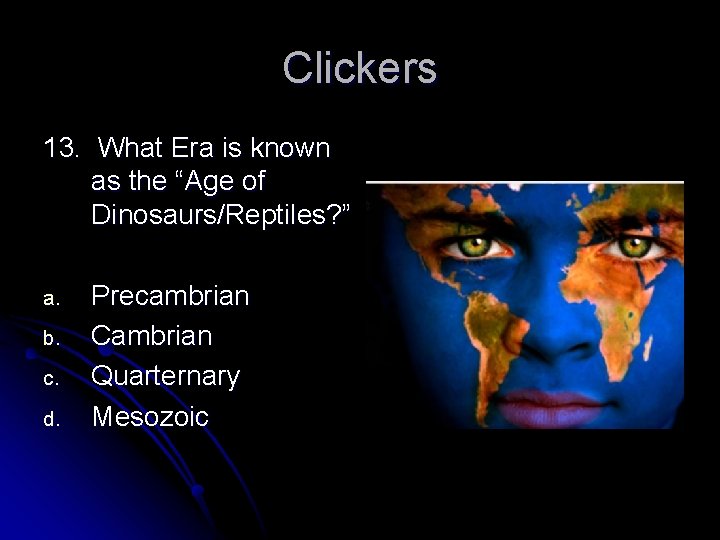 Clickers

13. What Era is known as the “Age of Dinosaurs/Reptiles?”

a. Precambrian
b. Cambrian
c. Quarternary
d. Mesozoic